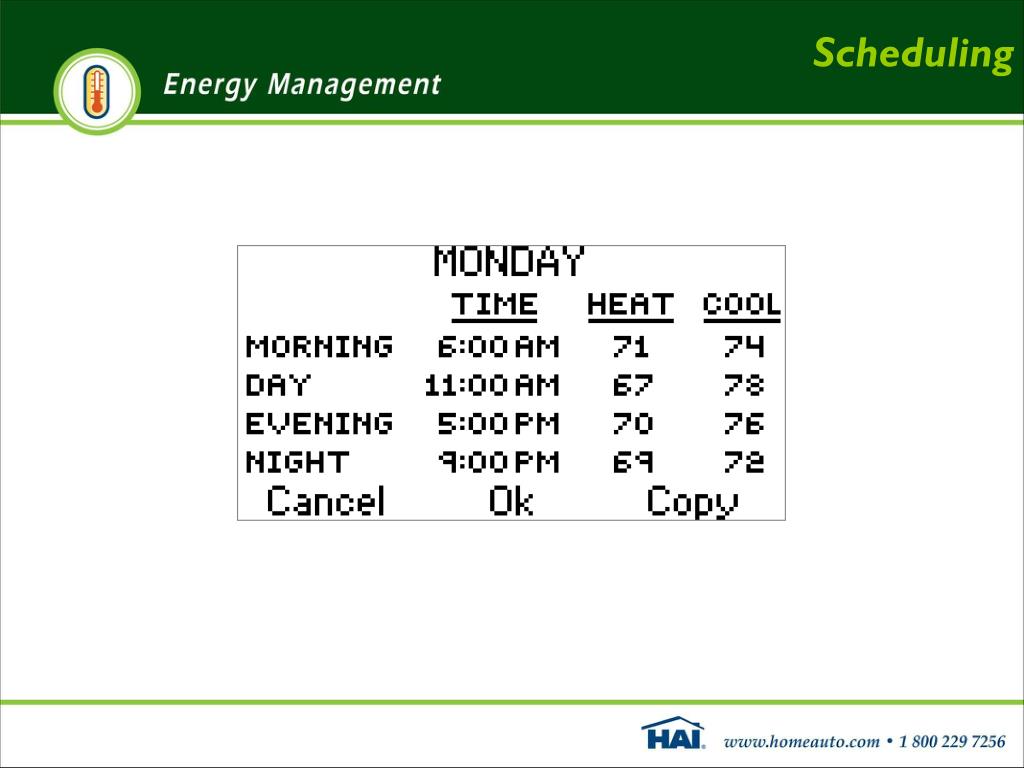 Scheduling

Energy Management

MONDAY

| | TIME | HEAT | COOL |
|---|---|---|---|
| MORNING | 6:00 AM | 71 | 74 |
| DAY | 11:00 AM | 67 | 78 |
| EVENING | 5:00 PM | 70 | 76 |
| NIGHT | 9:00 PM | 69 | 72 |

Cancel Ok Copy

HAI

www.homeauto.com • 1 800 229 7256